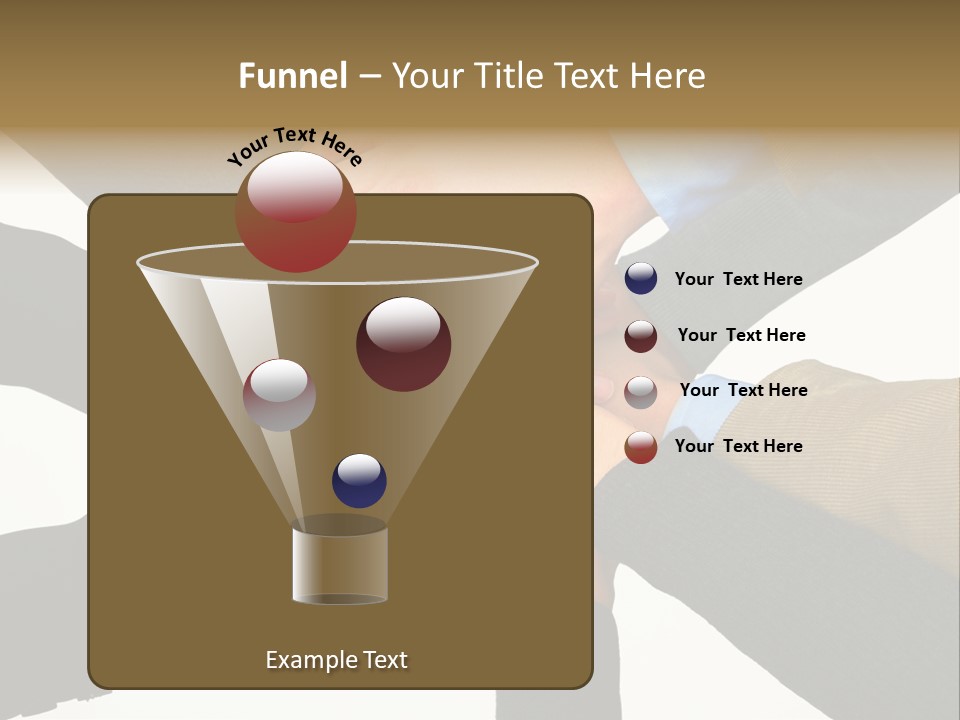 Funnel – Your Title Text Here

Your Text Here

Your Text Here

Your Text Here

Your Text Here

Your Text Here

Example Text